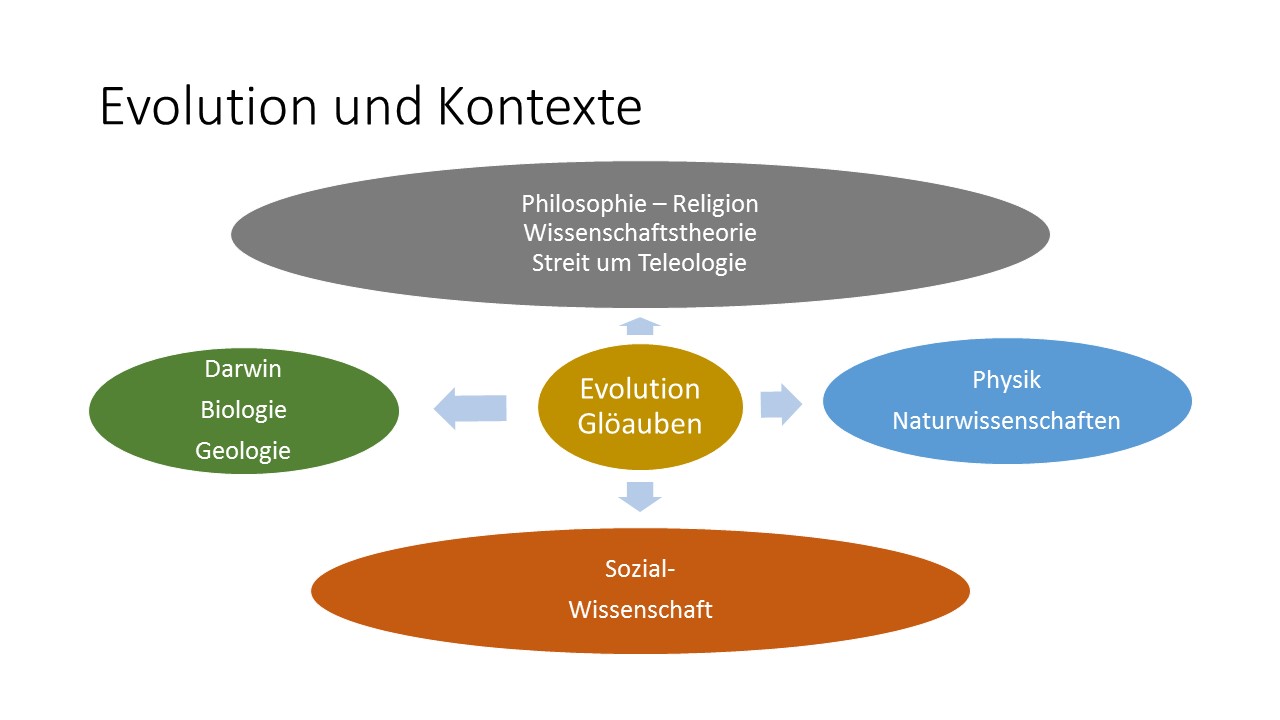 Evolution und Kontexte

Philosophie – Religion
Wissenschaftstheorie
Streit um Teleologie

Darwin
Biologie
Geologie

Evolution
Glöauben

Physik
Naturwissenschaften

Sozial-
Wissenschaft